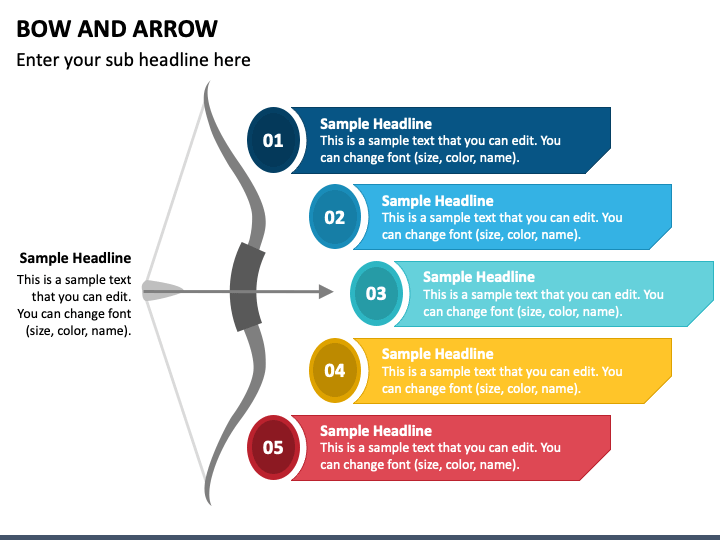 BOW AND ARROW

Enter your sub headline here

Sample Headline
This is a sample text that you can edit. You can change font (size, color, name).

01
Sample Headline
This is a sample text that you can edit. You can change font (size, color, name).

02
Sample Headline
This is a sample text that you can edit. You can change font (size, color, name).

03
Sample Headline
This is a sample text that you can edit. You can change font (size, color, name).

04
Sample Headline
This is a sample text that you can edit. You can change font (size, color, name).

05
Sample Headline
This is a sample text that you can edit. You can change font (size, color, name).